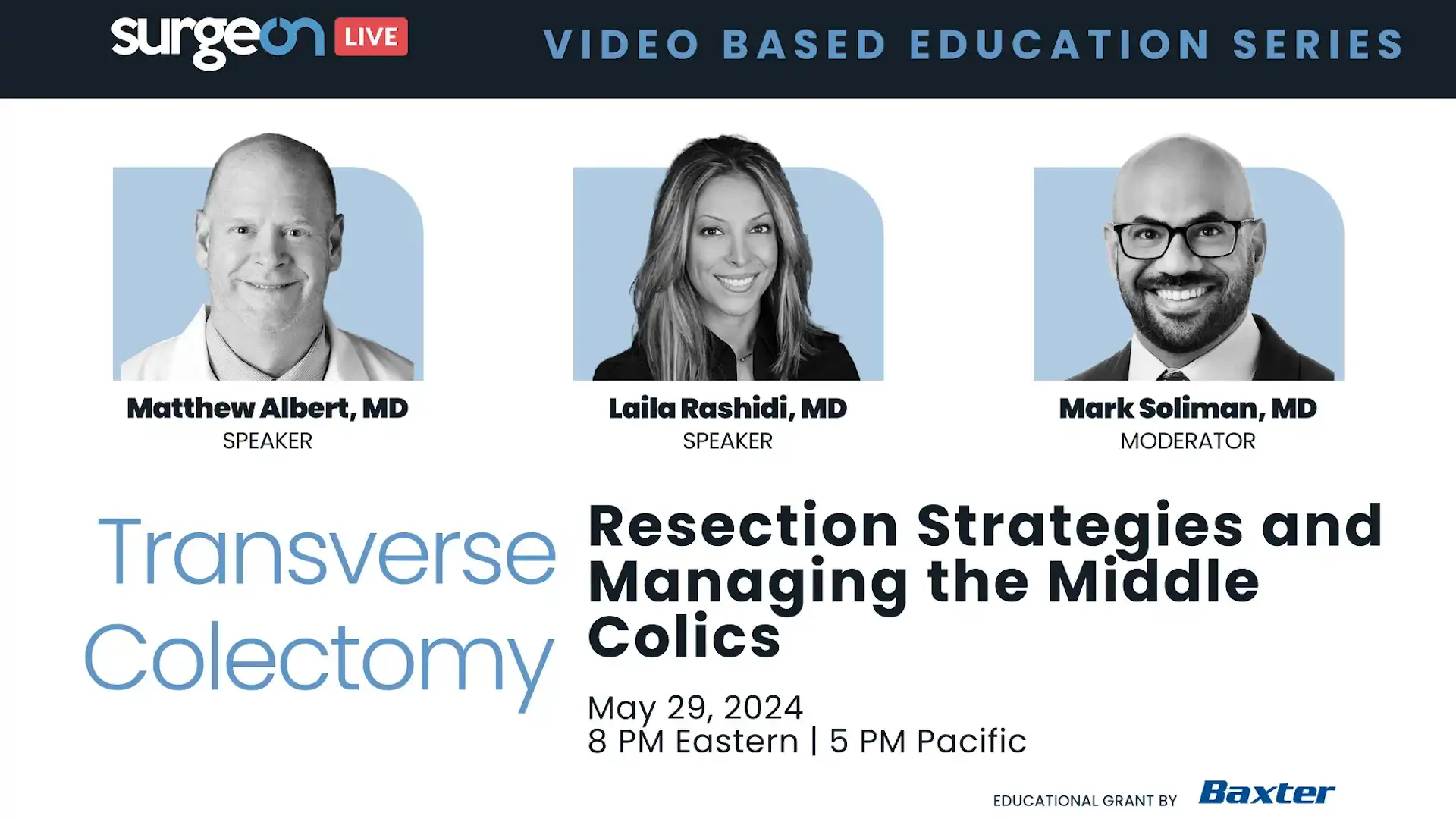 surgeon LIVE

VIDEO BASED EDUCATION SERIES

Matthew Albert, MD
SPEAKER

Laila Rashidi, MD
SPEAKER

Mark Soliman, MD
MODERATOR

Transverse Colectomy

Resection Strategies and Managing the Middle Colics

May 29, 2024
8 PM Eastern | 5 PM Pacific

EDUCATIONAL GRANT BY Baxter